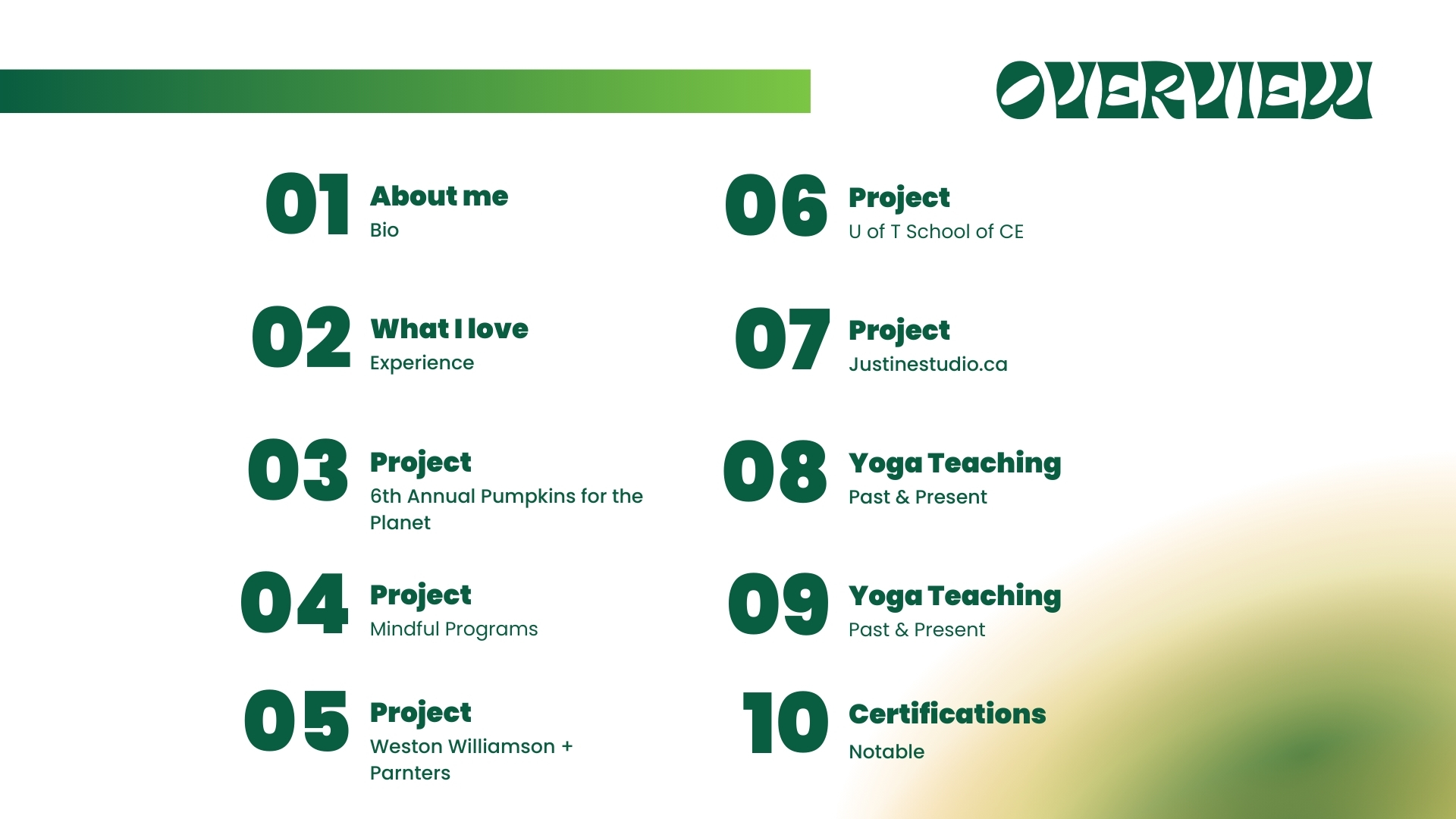 OVERVIEW

01 About me
Bio

02 What I love
Experience

03 Project
6th Annual Pumpkins for the Planet

04 Project
Mindful Programs

05 Project
Weston Williamson + Parnters

06 Project
U of T School of CE

07 Project
Justinestudio.ca

08 Yoga Teaching
Past & Present

09 Yoga Teaching
Past & Present

10 Certifications
Notable